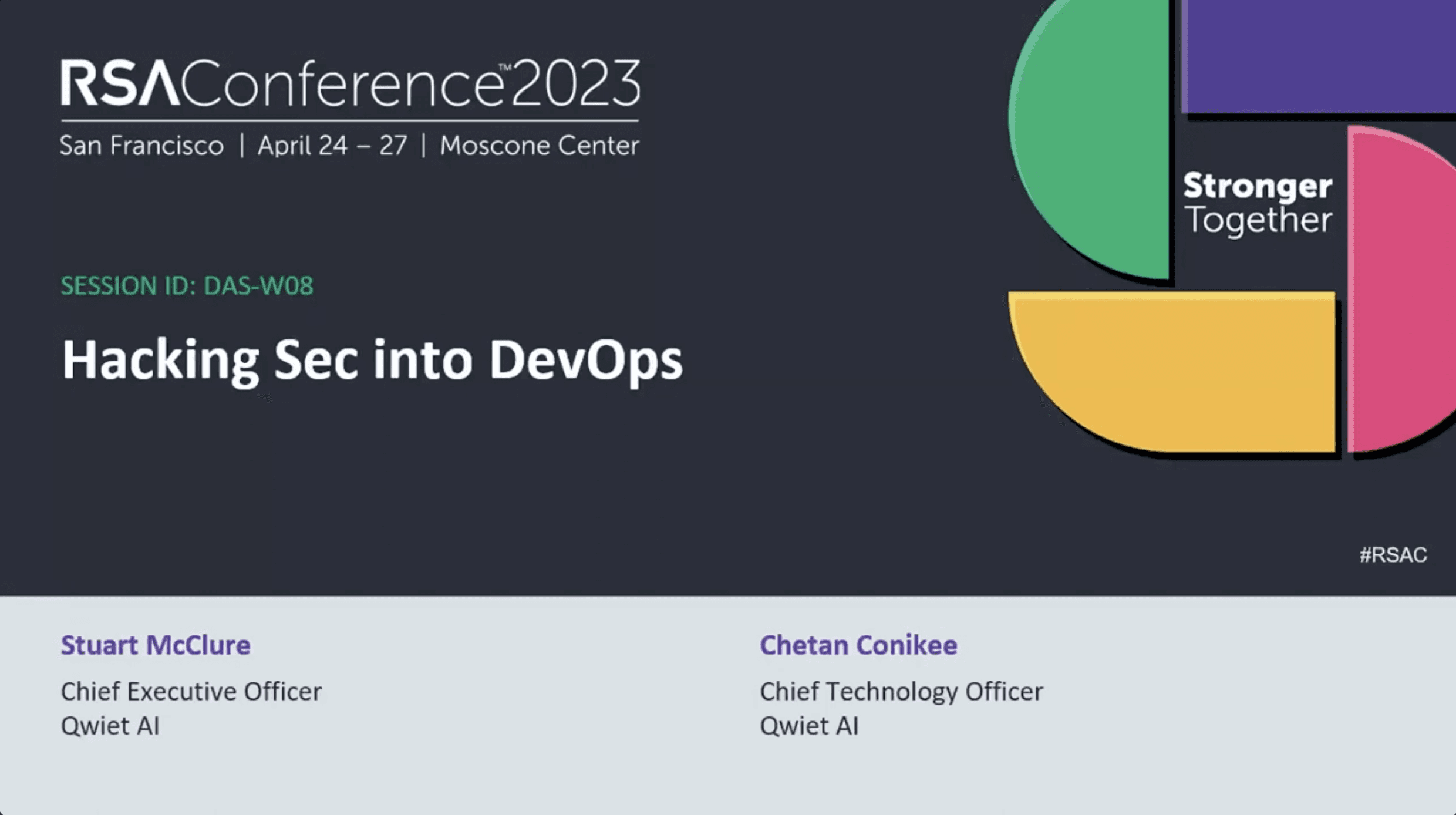 RSAConference™2023
San Francisco | April 24 – 27 | Moscone Center

Stronger Together

SESSION ID: DAS-W08

Hacking Sec into DevOps

#RSAC

Stuart McClure
Chief Executive Officer
Qwiet AI

Chetan Conikee
Chief Technology Officer
Qwiet AI